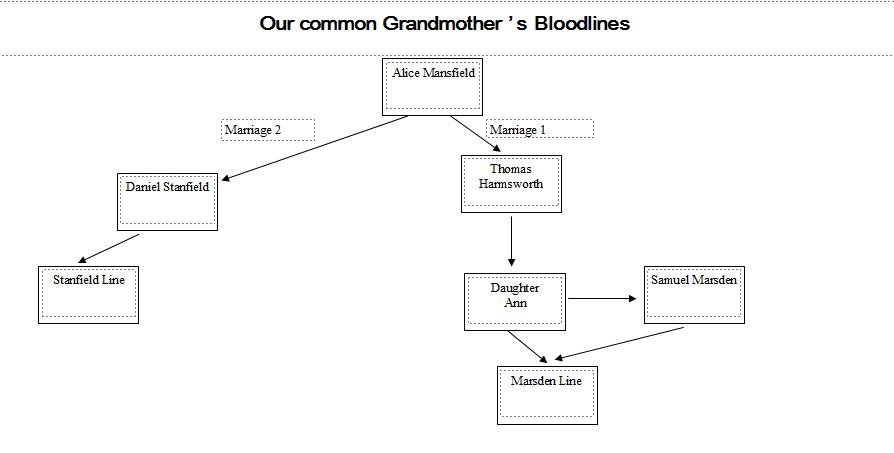 Our common Grandmother ' s Bloodlines

Alice Mansfield

Marriage 2

Marriage 1

Daniel Stanfield

Thomas Harmsworth

Stanfield Line

Daughter Ann

Samuel Marsden

Marsden Line